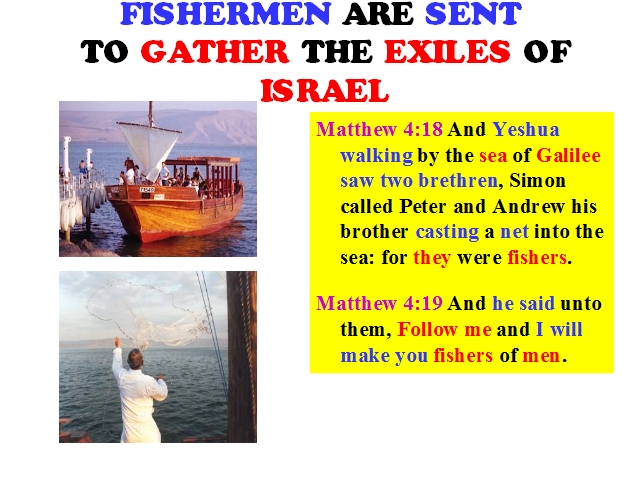 FISHERMEN ARE SENT TO GATHER THE EXILES OF ISRAEL

Matthew 4:18 And Yeshua walking by the sea of Galilee saw two brethren, Simon called Peter and Andrew his brother casting a net into the sea: for they were fishers.

Matthew 4:19 And he said unto them, Follow me and I will make you fishers of men.